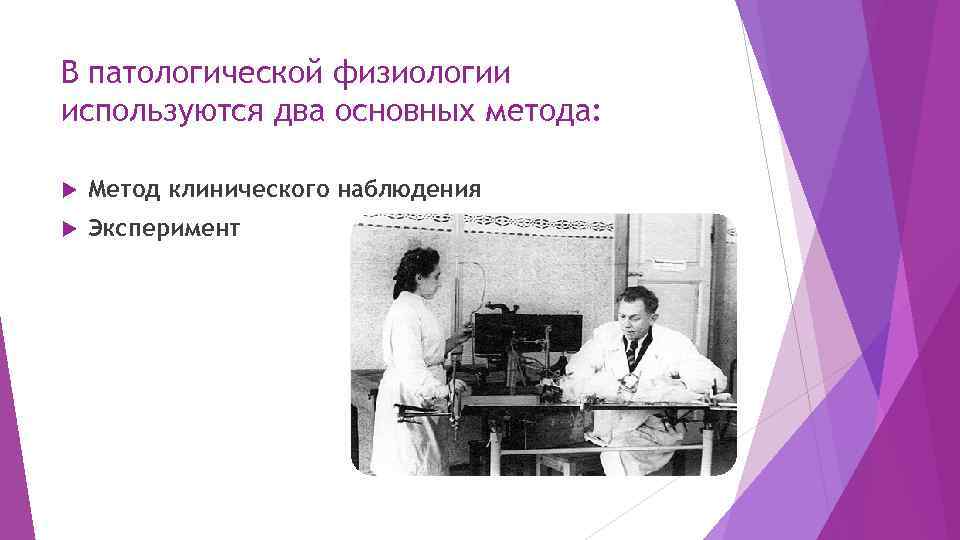 В патологической физиологии используются два основных метода:

Метод клинического наблюдения

Эксперимент